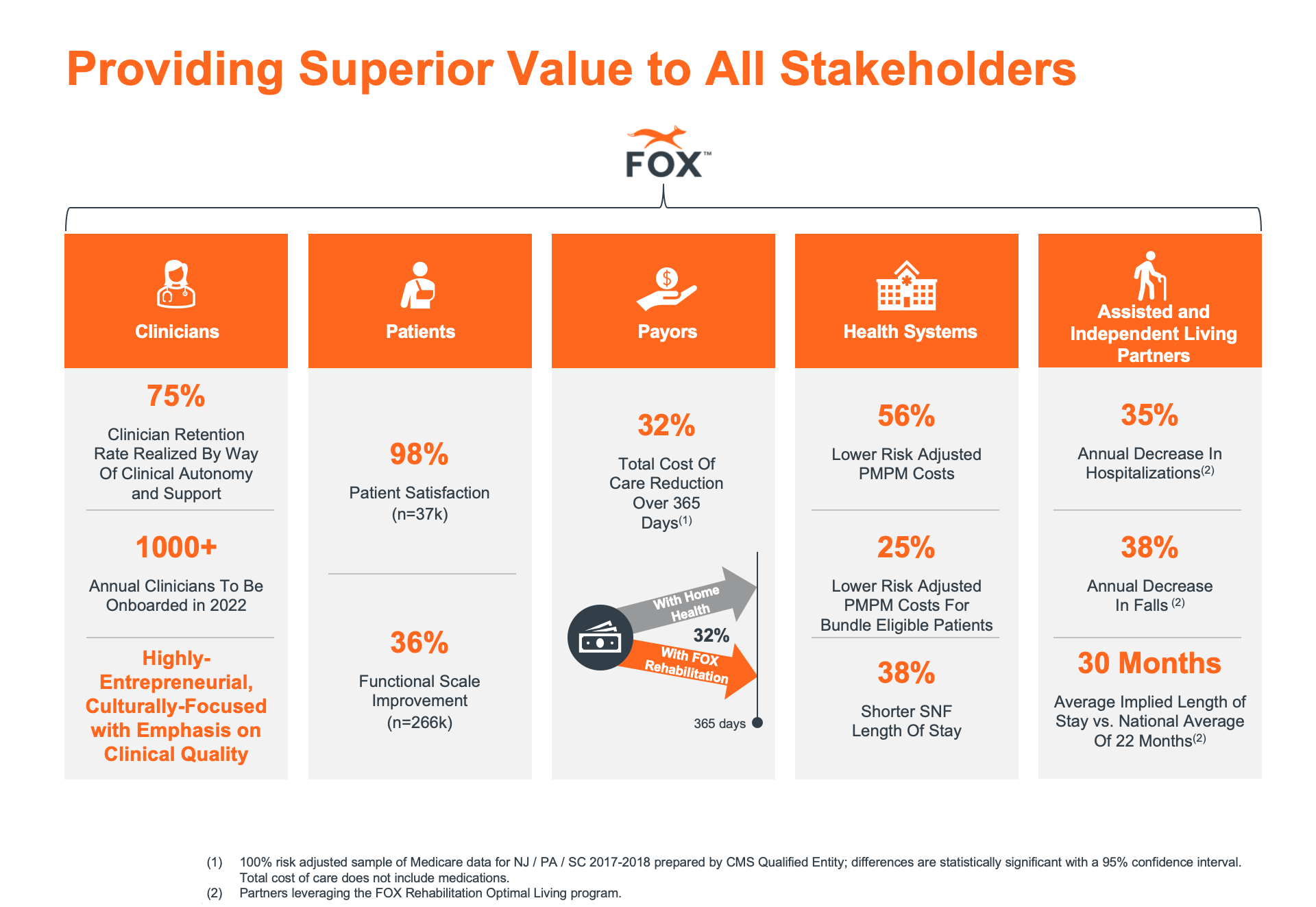 Providing Superior Value to All Stakeholders

FOX™

Clinicians

75%

Clinician Retention Rate Realized By Way Of Clinical Autonomy and Support

1000+

Annual Clinicians To Be Onboarded in 2022

Highly-Entrepreneurial, Culturally-Focused with Emphasis on Clinical Quality

Patients

98%

Patient Satisfaction (n=37k)

36%

Functional Scale Improvement (n=266k)

Payors

32%

Total Cost Of Care Reduction Over 365 Days$^{(1)}$

With Home Health

32%

With FOX Rehabilitation

365 days

Health Systems

56%

Lower Risk Adjusted PMPM Costs

25%

Lower Risk Adjusted PMPM Costs For Bundle Eligible Patients

38%

Shorter SNF Length Of Stay

Assisted and Independent Living Partners

35%

Annual Decrease In Hospitalizations$^{(2)}$

38%

Annual Decrease In Falls $^{(2)}$

30 Months

Average Implied Length of Stay vs. National Average Of 22 Months$^{(2)}$

(1) 100% risk adjusted sample of Medicare data for NJ / PA / SC 2017-2018 prepared by CMS Qualified Entity; differences are statistically significant with a 95% confidence interval. Total cost of care does not include medications.
(2) Partners leveraging the FOX Rehabilitation Optimal Living program.